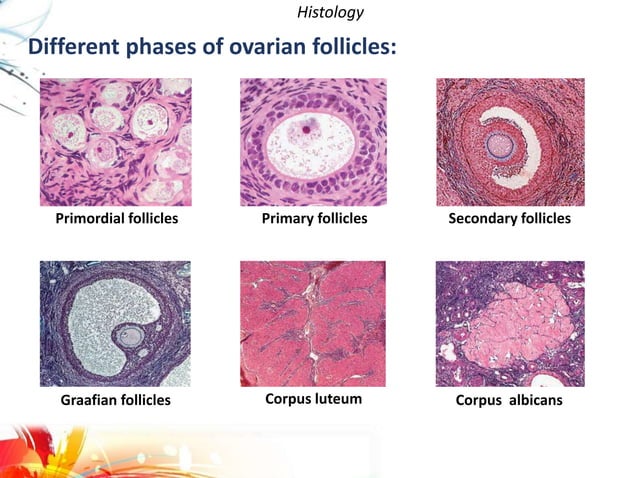 Histology

Different phases of ovarian follicles:

Primordial follicles

Primary follicles

Secondary follicles

Graafian follicles

Corpus luteum

Corpus  albicans